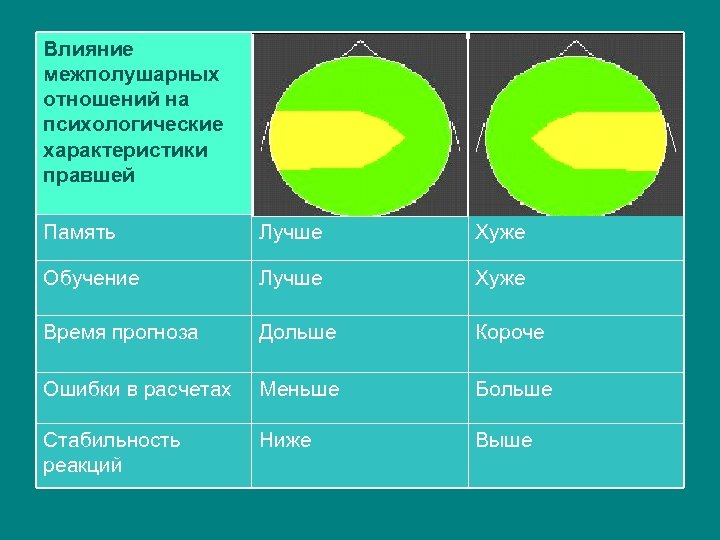 | Влияние межполушарных отношений на психологические характеристики правшей | | |
|---|---|---|
| Память | Лучше | Хуже |
| Обучение | Лучше | Хуже |
| Время прогноза | Дольше | Короче |
| Ошибки в расчетах | Меньше | Больше |
| Стабильность реакций | Ниже | Выше |